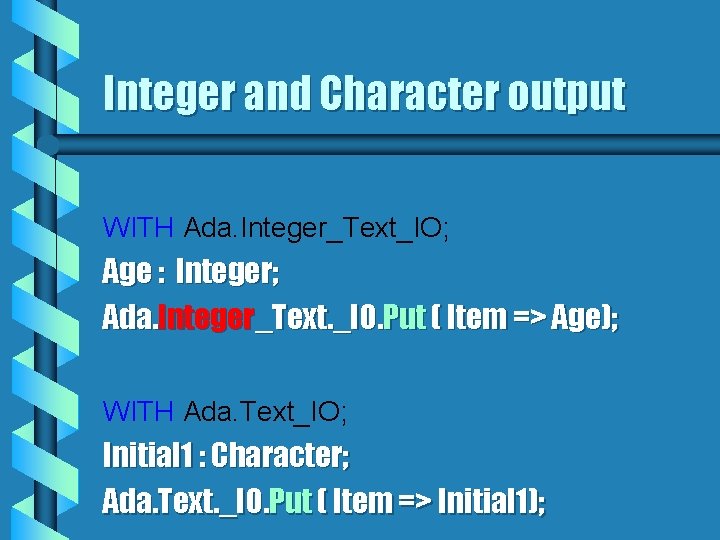 Integer and Character output

WITH Ada.Integer_Text_IO;
Age : Integer;
Ada.Integer_Text._IO.Put ( Item => Age);

WITH Ada.Text_IO;
Initial1 : Character;
Ada.Text._IO.Put ( Item => Initial1);